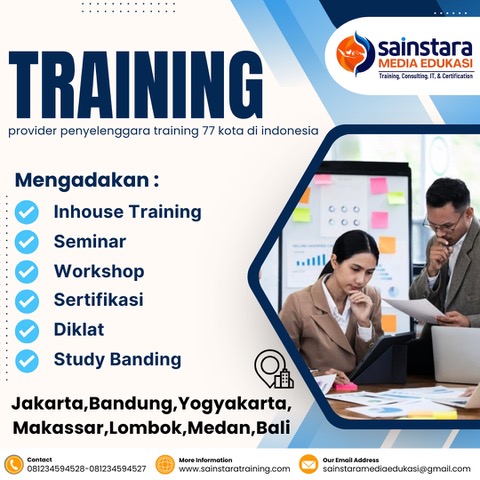 sainstara
MEDIA EDUKASI
Training, Consulting, IT, & Certification

TRAINING

provider penyelenggara training 77 kota di indonesia

Mengadakan :
Inhouse Training
Seminar
Workshop
Sertifikasi
Diklat
Study Banding

Jakarta,Bandung,Yogyakarta,
Makassar,Lombok,Medan,Bali

Contact
081234594528-081234594527

More Information
www.sainstaratraining.com

Our Email Address
sainstaramediaedukasi@gmail.com